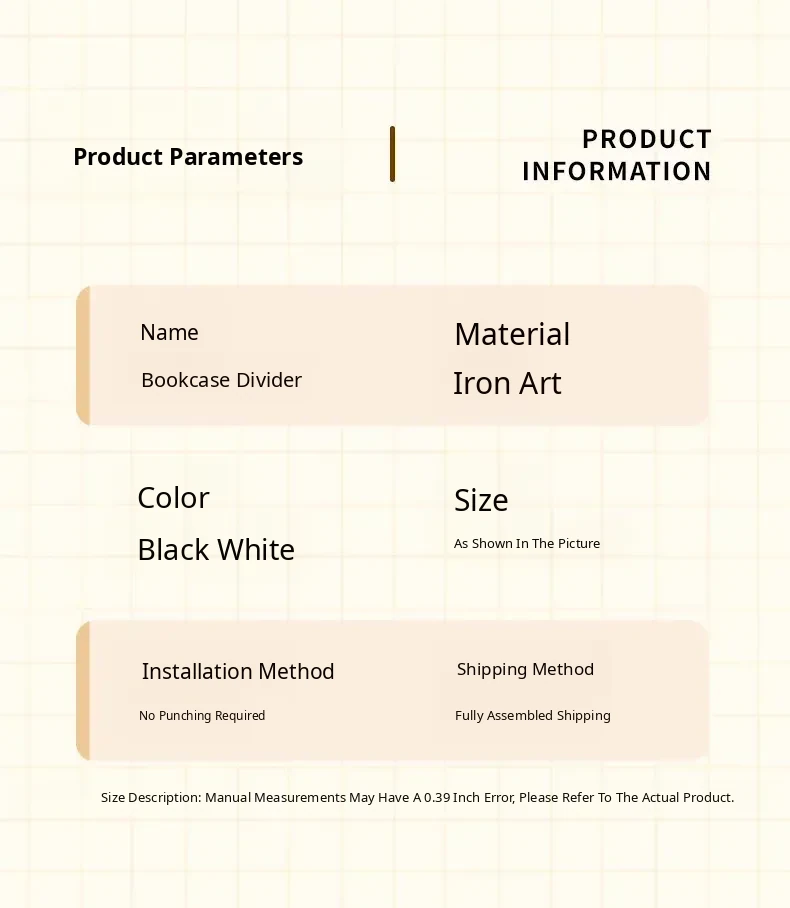 Product Parameters

PRODUCT INFORMATION

Name
Bookcase Divider

Material
Iron Art

Color
Black White

Size
As Shown In The Picture

Installation Method
No Punching Required

Shipping Method
Fully Assembled Shipping

Size Description: Manual Measurements May Have A 0.39 Inch Error, Please Refer To The Actual Product.